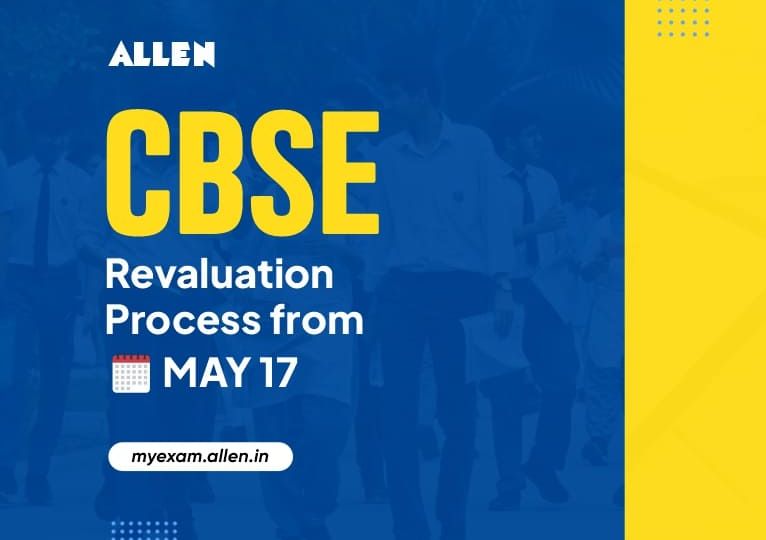 ALLEN

CBSE

Revaluation Process from

MAY 17

myexam.allen.in